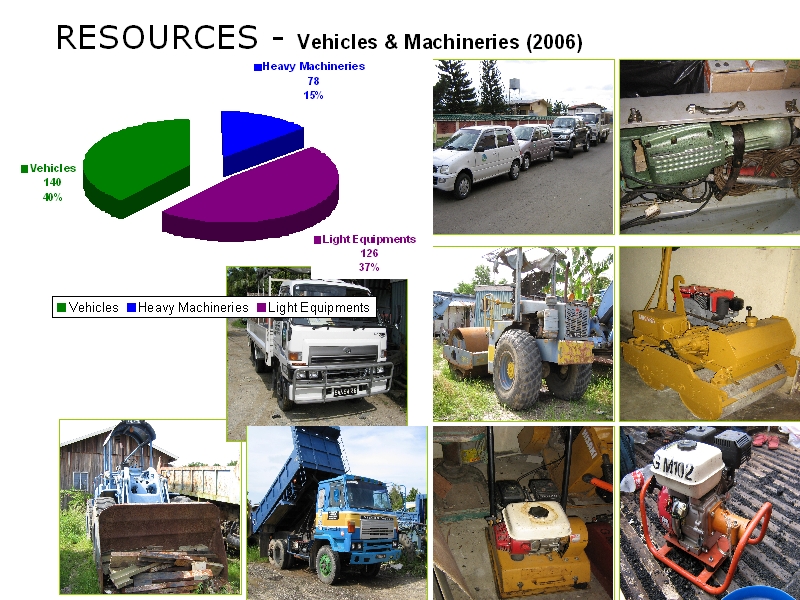 RESOURCES - Vehicles & Machineries (2006)

Heavy Machineries
78
15%

Vehicles
140
40%

Light Equipments
126
37%

Vehicles Heavy Machineries Light Equipments

G M102